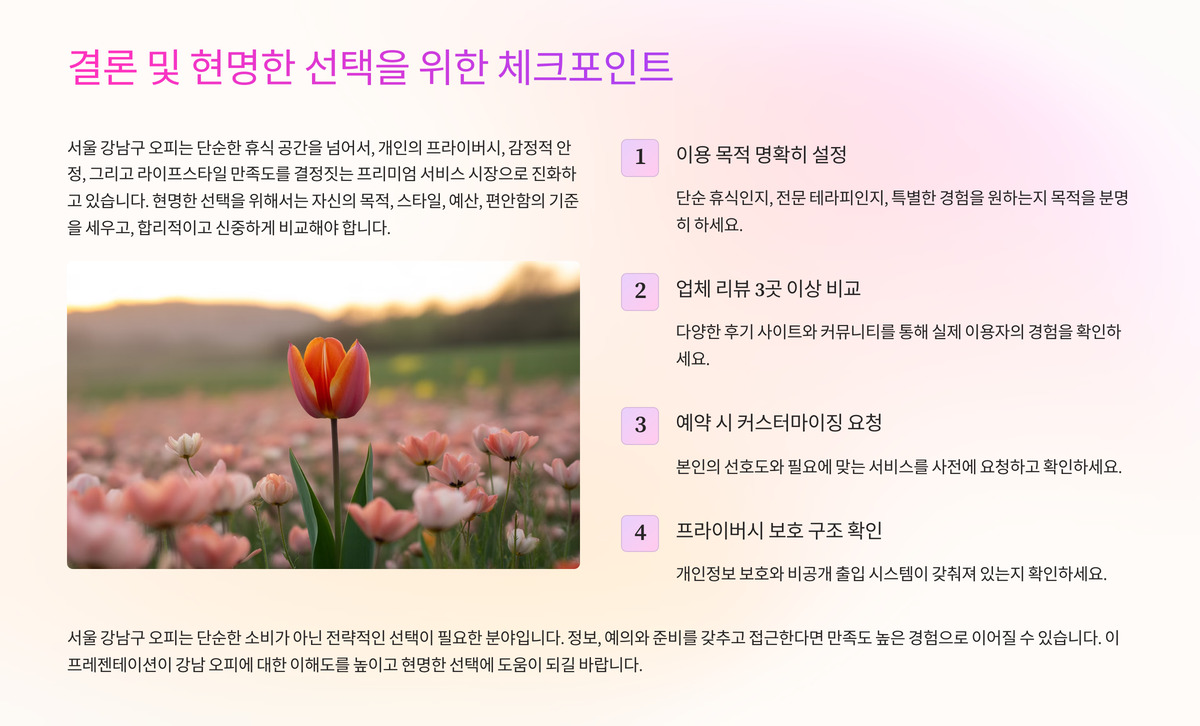 결론 및 현명한 선택을 위한 체크포인트

서울 강남구 오피는 단순한 휴식 공간을 넘어서, 개인의 프라이버시, 감정적 안정, 그리고 라이프스타일 만족도를 결정짓는 프리미엄 서비스 시장으로 진화하고 있습니다. 현명한 선택을 위해서는 자신의 목적, 스타일, 예산, 편안함의 기준을 세우고, 합리적이고 신중하게 비교해야 합니다.

1

이용 목적 명확히 설정

단순 휴식인지, 전문 테라피인지, 특별한 경험을 원하는지 목적을 분명히 하세요.

2

업체 리뷰 3곳 이상 비교

다양한 후기 사이트와 커뮤니티를 통해 실제 이용자의 경험을 확인하세요.

3

예약 시 커스터마이징 요청

본인의 선호도와 필요에 맞는 서비스를 사전에 요청하고 확인하세요.

4

프라이버시 보호 구조 확인

개인정보 보호와 비공개 출입 시스템이 갖춰져 있는지 확인하세요.

서울 강남구 오피는 단순한 소비가 아닌 전략적인 선택이 필요한 분야입니다. 정보, 예의와 준비를 갖추고 접근한다면 만족도 높은 경험으로 이어질 수 있습니다. 이 프레젠테이션이 강남 오피에 대한 이해도를 높이고 현명한 선택에 도움이 되길 바랍니다.